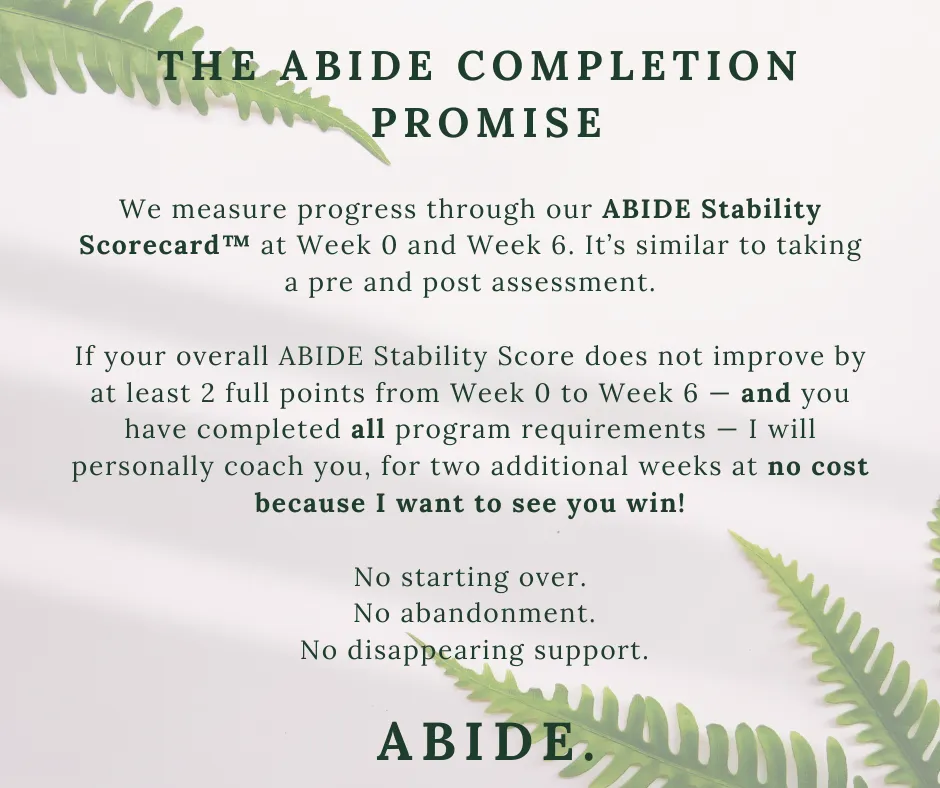 THE ABIDE COMPLETION PROMISE

We measure progress through our ABIDE Stability Scorecard™ at Week 0 and Week 6. It's similar to taking a pre and post assessment.

If your overall ABIDE Stability Score does not improve by at least 2 full points from Week 0 to Week 6 — and you have completed all program requirements — I will personally coach you, for two additional weeks at no cost because I want to see you win!

No starting over.
No abandonment.
No disappearing support.

ABIDE.